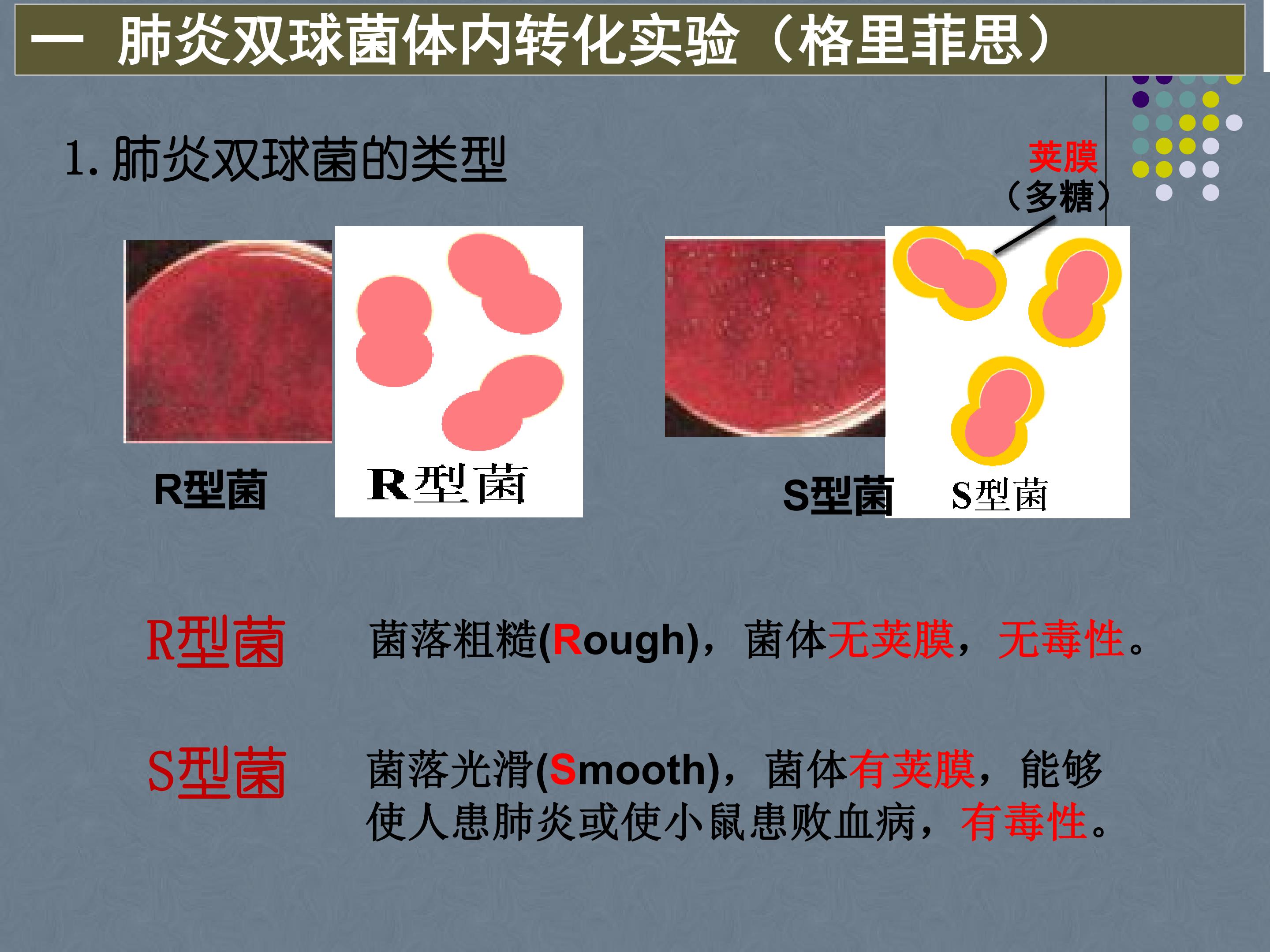 一 肺炎双球菌体内转化实验（格里菲思）

1. 肺炎双球菌的类型

荚膜
（多糖）

R型菌

R型菌

S型菌

S型菌

R型菌 菌落粗糙(Rough)，菌体无荚膜，无毒性。

S型菌 菌落光滑(Smooth)，菌体有荚膜，能够使人患肺炎或使小鼠患败血病，有毒性。